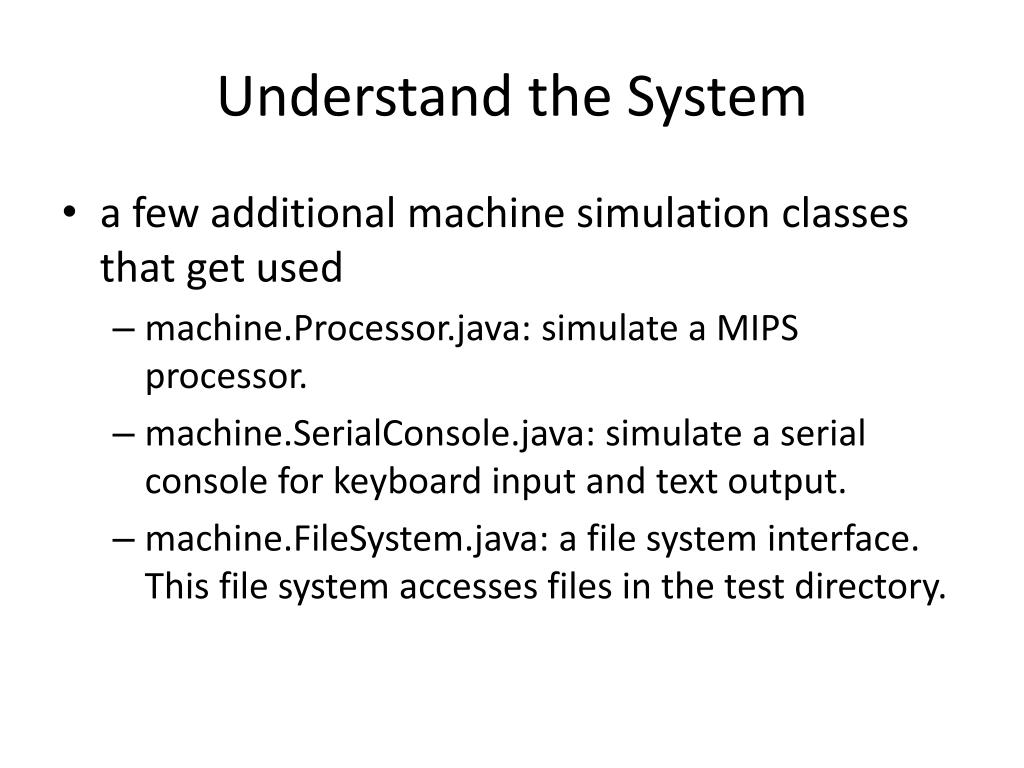 Understand the System

• a few additional machine simulation classes that get used
– machine.Processor.java: simulate a MIPS processor.
– machine.SerialConsole.java: simulate a serial console for keyboard input and text output.
– machine.FileSystem.java: a file system interface. This file system accesses files in the test directory.